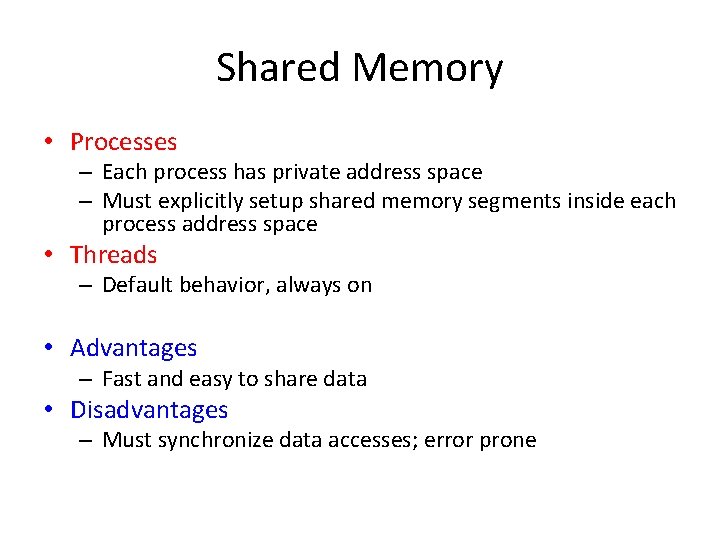 Shared Memory

• Processes
  – Each process has private address space
  – Must explicitly setup shared memory segments inside each process address space
• Threads
  – Default behavior, always on

• Advantages
  – Fast and easy to share data
• Disadvantages
  – Must synchronize data accesses; error prone